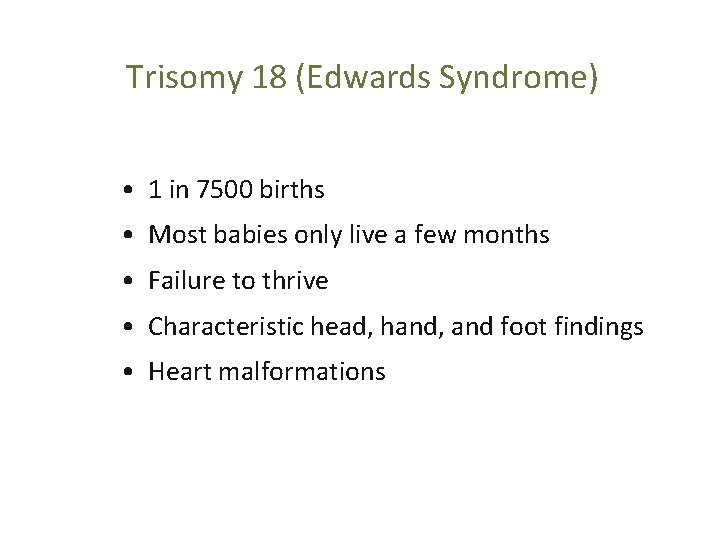 Trisomy 18 (Edwards Syndrome)

• 1 in 7500 births
• Most babies only live a few months
• Failure to thrive
• Characteristic head, hand, and foot findings
• Heart malformations